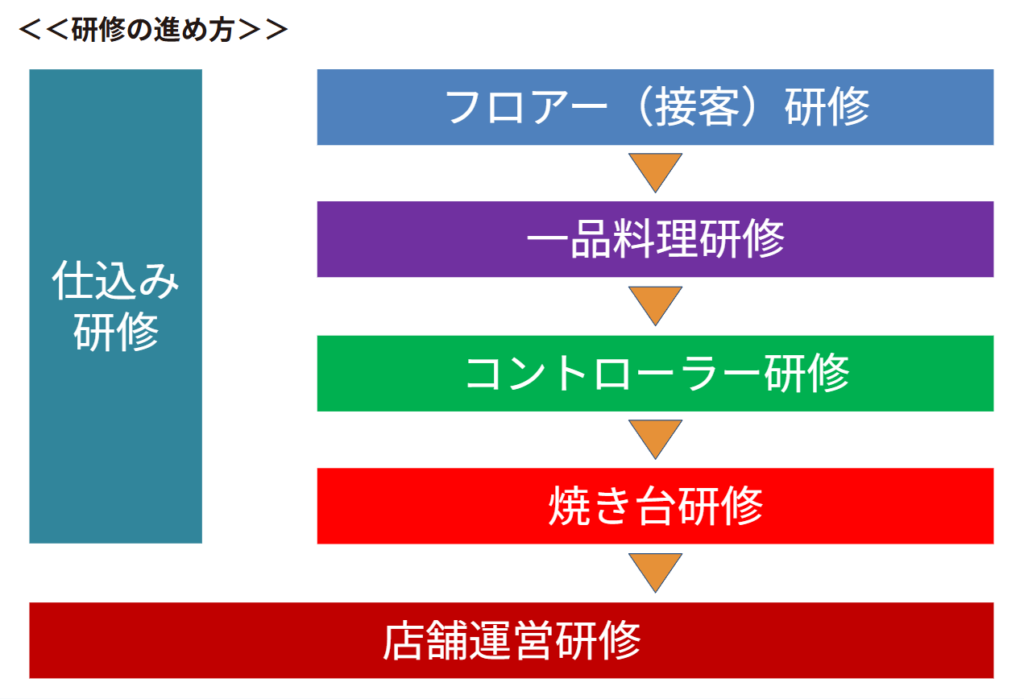 ＜＜研修の進め方＞＞

仕込み研修

フロアー（接客）研修

一品料理研修

コントローラー研修

焼き台研修

店舗運営研修